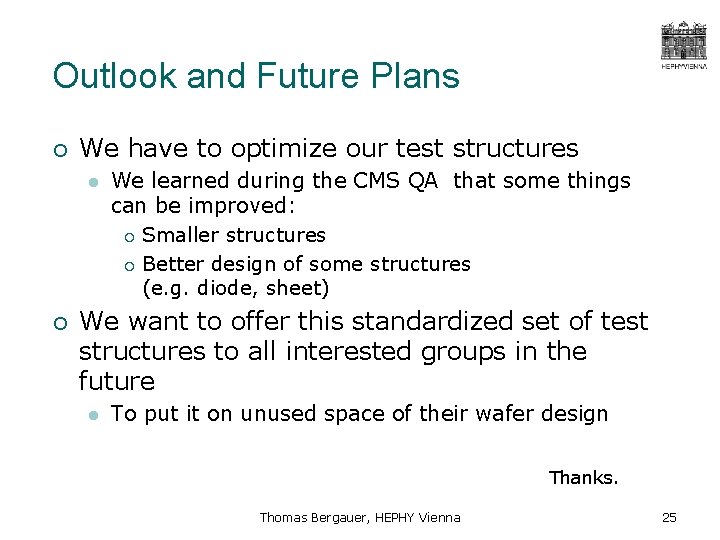 HEPHY VIENNA

Outlook and Future Plans

We have to optimize our test structures

We learned during the CMS QA that some things can be improved:

Smaller structures

Better design of some structures (e.g. diode, sheet)

We want to offer this standardized set of test structures to all interested groups in the future

To put it on unused space of their wafer design

Thanks.

Thomas Bergauer, HEPHY Vienna

25